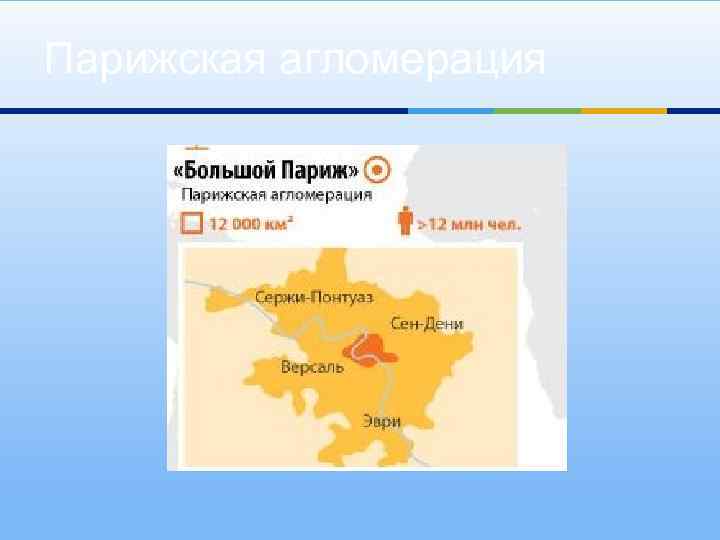 Парижская агломерация

«Большой Париж»

Парижская агломерация

12 000 км²

>12 млн чел.

Сержи-Понтуаз

Сен-Дени

Версаль

Эври